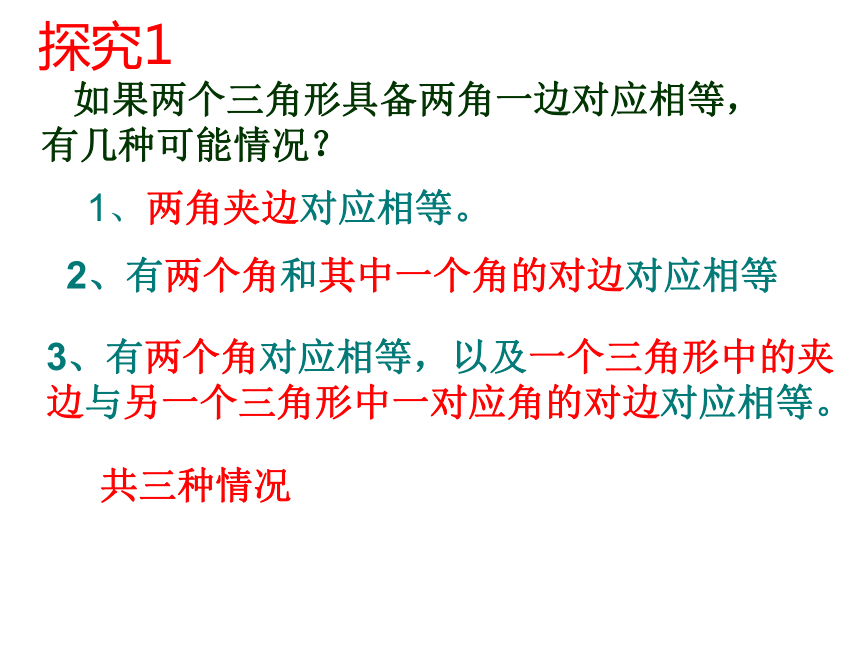 探究1

如果两个三角形具备两角一边对应相等，有几种可能情况？

1、两角夹边对应相等。

2、有两个角和其中一个角的对边对应相等

3、有两个角对应相等，以及一个三角形中的夹边与另一个三角形中一对应角的对边对应相等。

共三种情况